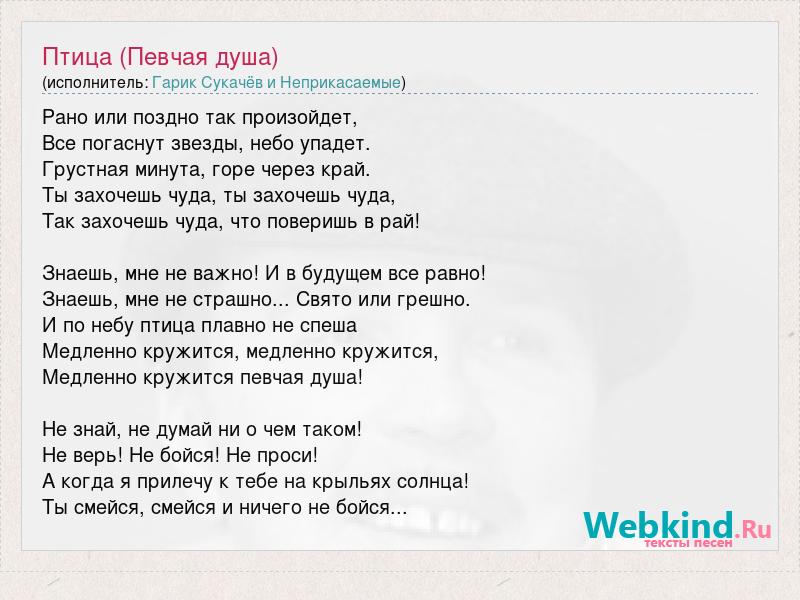 Птица (Певчая душа)
(исполнитель: Гарик Сукачёв и Неприкасаемые)

Рано или поздно так произойдет,
Все погаснут звезды, небо упадет.
Грустная минута, горе через край.
Ты захочешь чуда, ты захочешь чуда,
Так захочешь чуда, что поверишь в рай!

Знаешь, мне не важно! И в будущем все равно!
Знаешь, мне не страшно... Свято или грешно.
И по небу птица плавно не спеша
Медленно кружится, медленно кружится,
Медленно кружится певчая душа!

Не знай, не думай ни о чем таком!
Не верь! Не бойся! Не проси!
А когда я прилечу к тебе на крыльях солнца!
Ты смейся, смейся и ничего не бойся...

Webkind.Ru
тексты песен